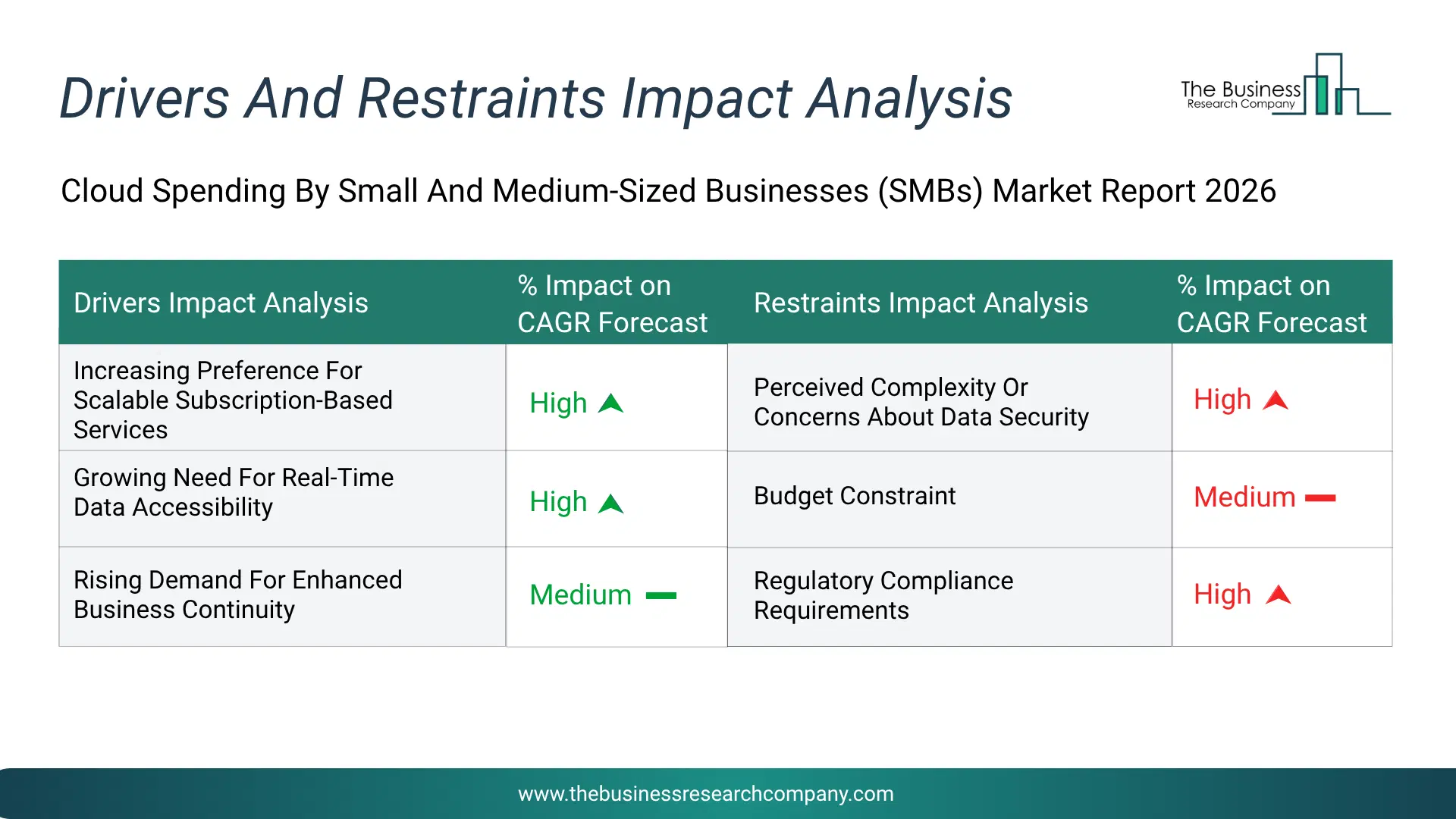 Drivers And Restraints Impact Analysis

The Business Research Company

Cloud Spending By Small And Medium-Sized Businesses (SMBs) Market Report 2026

| Drivers Impact Analysis | % Impact on CAGR Forecast | Restraints Impact Analysis | % Impact on CAGR Forecast |
|---|---|---|---|
| Increasing Preference For Scalable Subscription-Based Services | High | Perceived Complexity Or Concerns About Data Security | High |
| Growing Need For Real-Time Data Accessibility | High | Budget Constraint | Medium |
| Rising Demand For Enhanced Business Continuity | Medium | Regulatory Compliance Requirements | High |

www.thebusinessresearchcompany.com